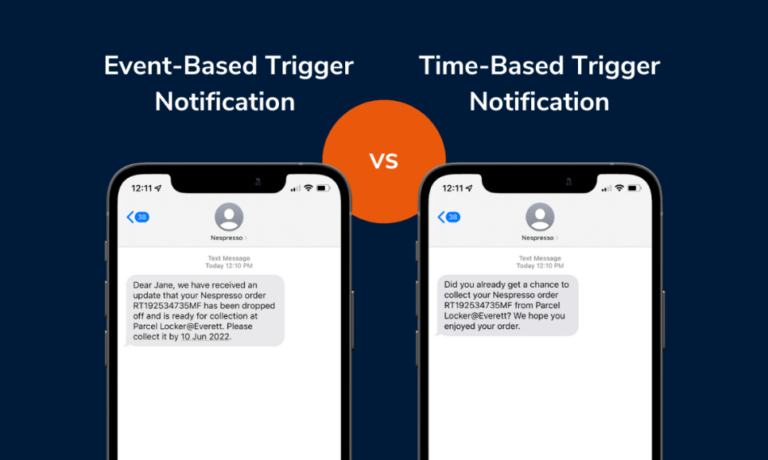 Event-Based Trigger Notification

VS

Time-Based Trigger Notification

12:11

38

Nespresso

Text Message
Today 12:10 PM

Dear Jane, we have received an update that your Nespresso order RT192534735MF has been dropped off and is ready for collection at Parcel Locker@Everett. Please collect it by 10 Jun 2022.

12:11

38

Nespresso

Text Message
Today 12:10 PM

Did you already get a chance to collect your Nespresso order RT192534735MF from Parcel Locker@Everett? We hope you enjoyed your order.